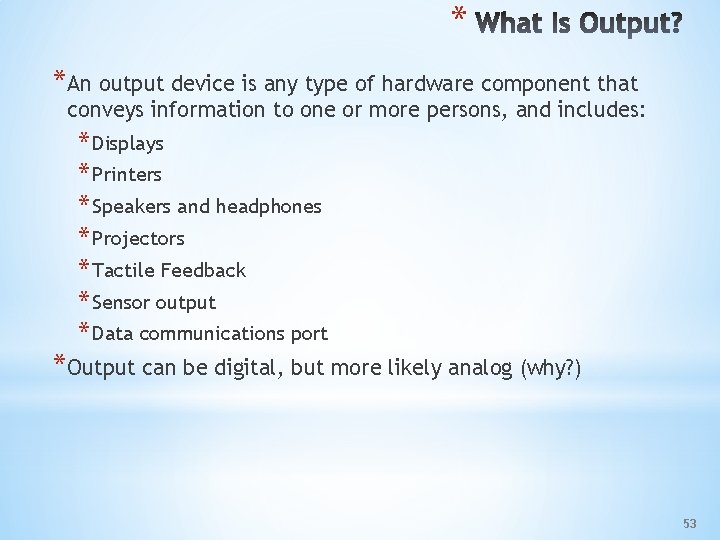 * What Is Output?

*An output device is any type of hardware component that conveys information to one or more persons, and includes:

*Displays
*Printers
*Speakers and headphones
*Projectors
*Tactile Feedback
*Sensor output
*Data communications port

*Output can be digital, but more likely analog (why?)

53